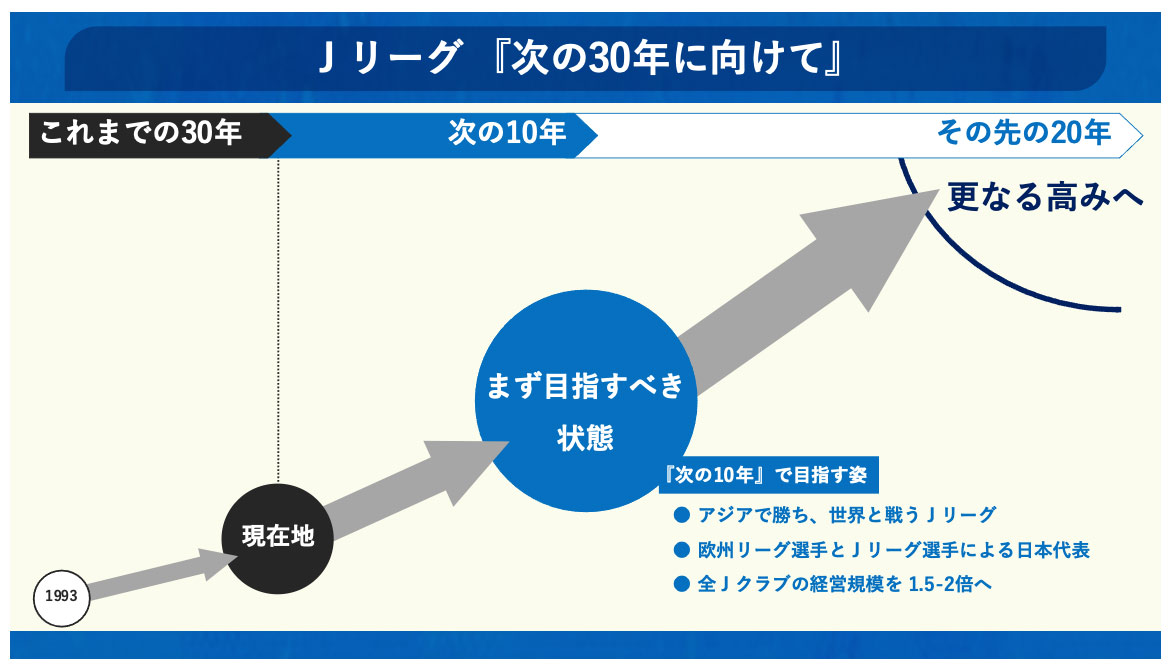 Ｊリーグ 『次の30年に向けて』

これまでの30年

次の10年

その先の20年

更なる高みへ

まず目指すべき状態

現在地

1993

『次の10年』で目指す姿

● アジアで勝ち、世界と戦うＪリーグ

● 欧州リーグ選手とＪリーグ選手による日本代表

● 全Ｊクラブの経営規模を 1.5-2倍へ